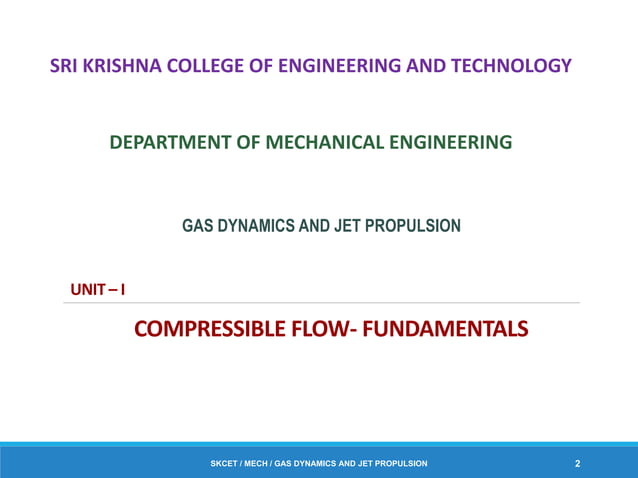 SRI KRISHNA COLLEGE OF ENGINEERING AND TECHNOLOGY

DEPARTMENT OF MECHANICAL ENGINEERING

GAS DYNAMICS AND JET PROPULSION

UNIT – I

COMPRESSIBLE FLOW- FUNDAMENTALS

SKCET / MECH / GAS DYNAMICS AND JET PROPULSION

2